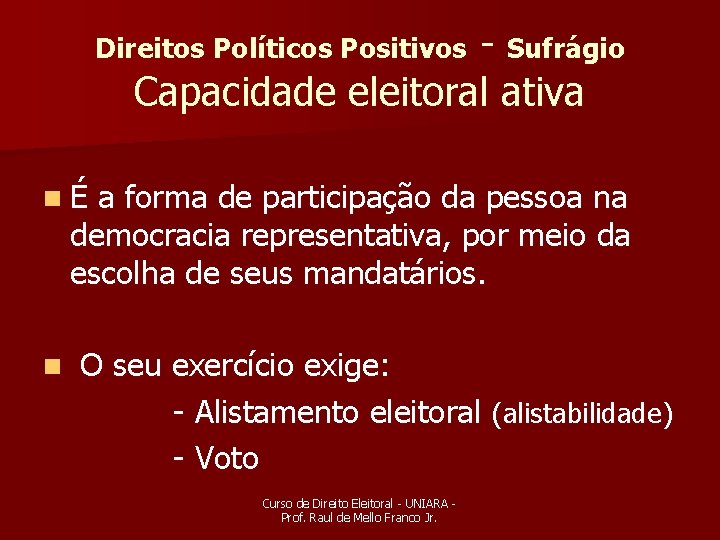 Direitos Políticos Positivos - Sufrágio
Capacidade eleitoral ativa

É a forma de participação da pessoa na democracia representativa, por meio da escolha de seus mandatários.

O seu exercício exige:
- Alistamento eleitoral (alistabilidade)
- Voto

Curso de Direito Eleitoral - UNIARA - Prof. Raul de Mello Franco Jr.